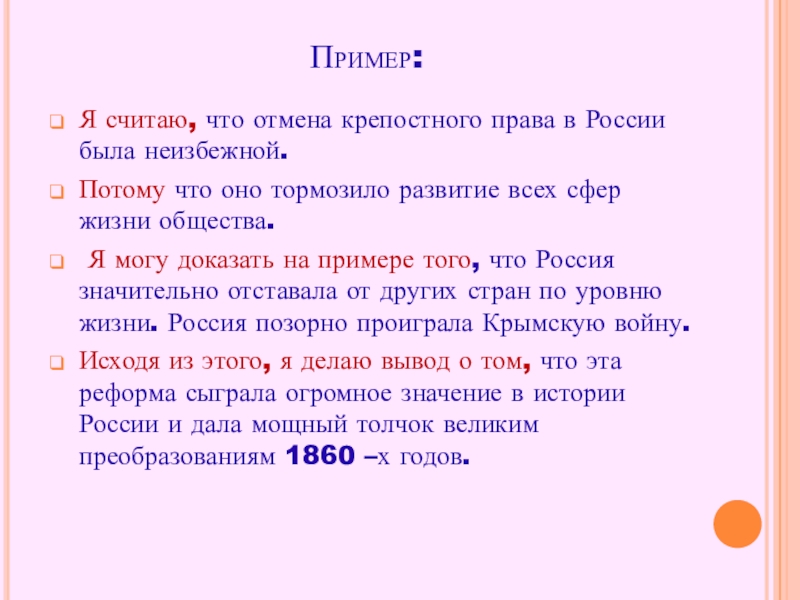 Пример:

Я считаю, что отмена крепостного права в России была неизбежной.

Потому что оно тормозило развитие всех сфер жизни общества.

Я могу доказать на примере того, что Россия значительно отставала от других стран по уровню жизни. Россия позорно проиграла Крымскую войну.

Исходя из этого, я делаю вывод о том, что эта реформа сыграла огромное значение в истории России и дала мощный толчок великим преобразованиям 1860 –х годов.